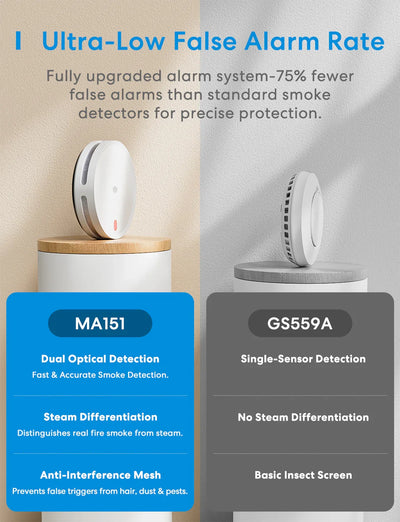 Ultra-Low False Alarm Rate

Fully upgraded alarm system-75% fewer false alarms than standard smoke detectors for precise protection.

MA151

Dual Optical Detection
Fast & Accurate Smoke Detection.

Steam Differentiation
Distinguishes real fire smoke from steam.

Anti-Interference Mesh
Prevents false triggers from hair, dust & pests.

GS559A

Single-Sensor Detection

No Steam Differentiation

Basic Insect Screen